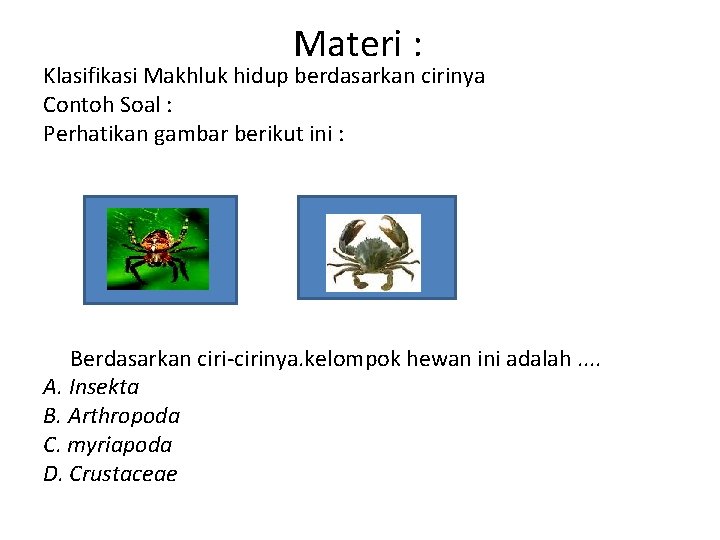 Materi :

Klasifikasi Makhluk hidup berdasarkan cirinya
Contoh Soal :
Perhatikan gambar berikut ini :

Berdasarkan ciri-cirinya.kelompok hewan ini adalah ....
A. Insekta
B. Arthropoda
C. myriapoda
D. Crustaceae